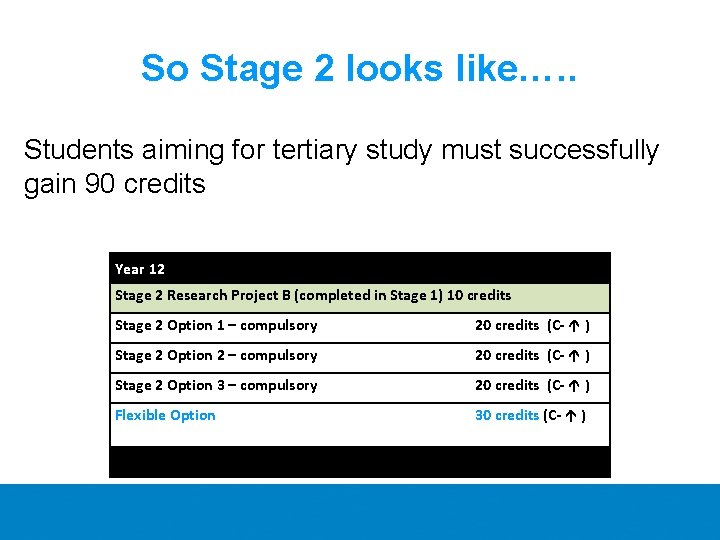 So Stage 2 looks like…..

Students aiming for tertiary study must successfully gain 90 credits

| Year 12 | |
|---|---|
| Stage 2 Research Project B (completed in Stage 1) 10 credits | |
| Stage 2 Option 1 – compulsory | 20 credits (C- ↑ ) |
| Stage 2 Option 2 – compulsory | 20 credits (C- ↑ ) |
| Stage 2 Option 3 – compulsory | 20 credits (C- ↑ ) |
| Flexible Option | 30 credits (C- ↑ ) |